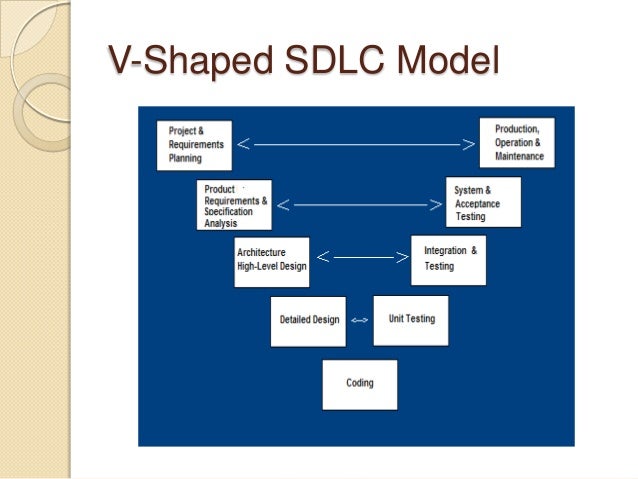 V-Shaped SDLC Model

Project & Requirements Planning

Production, Operation & Maintenance

Product Requirements & Specification Analysis

System & Acceptance Testing

Architecture High-Level Design

Integration & Testing

Detailed Design

Unit Testing

Coding